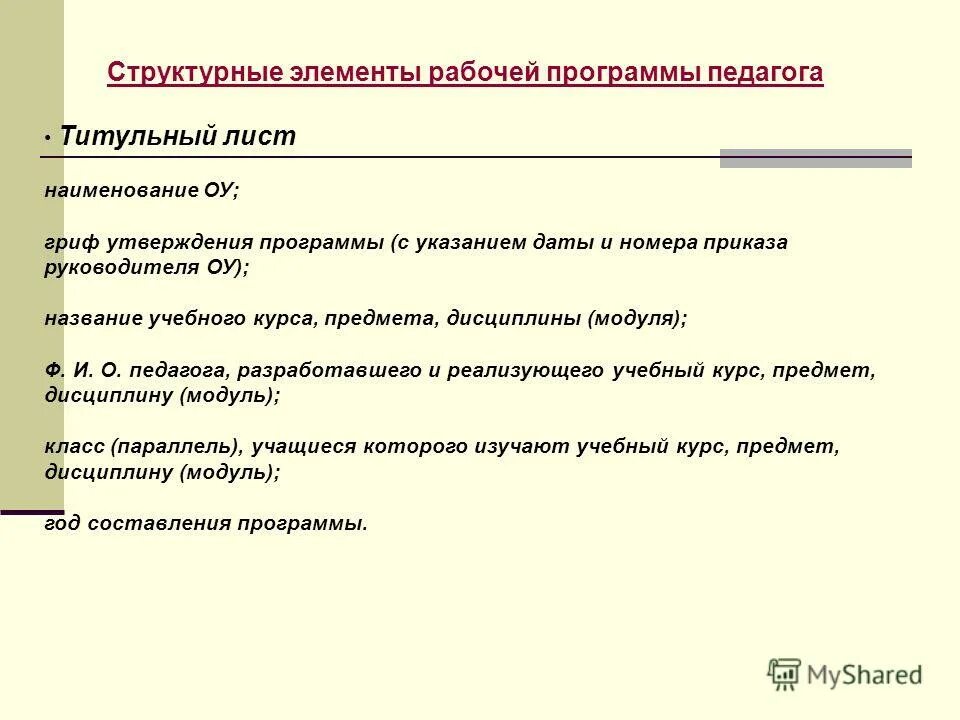 Структурные элементы рабочей программы педагога

• Титульный лист

наименование ОУ;

гриф утверждения программы (с указанием даты и номера приказа руководителя ОУ);

название учебного курса, предмета, дисциплины (модуля);

Ф. И. О. педагога, разработавшего и реализующего учебный курс, предмет, дисциплину (модуль);

класс (параллель), учащиеся которого изучают учебный курс, предмет, дисциплину (модуль);

год составления программы.

MyShared